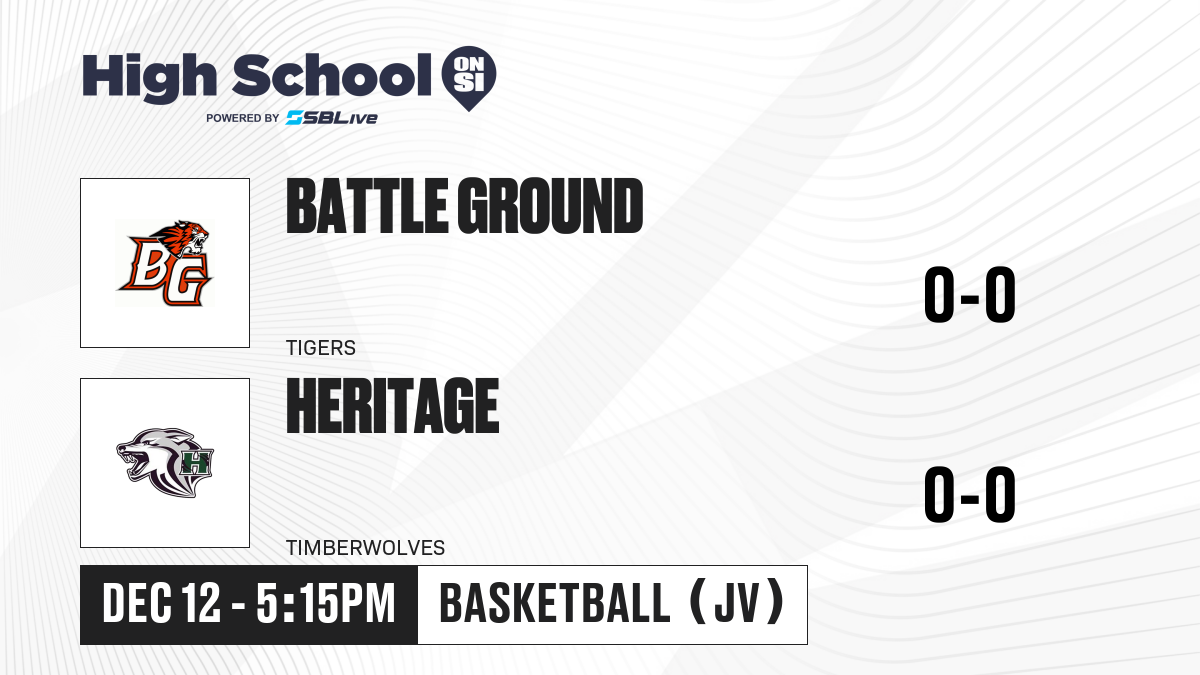 High School ON SI
POWERED BY SBLive

BG
BATTLE GROUND
TIGERS
0-0

H
HERITAGE
TIMBERWOLVES
0-0

DEC 12 - 5:15PM
BASKETBALL (JV)